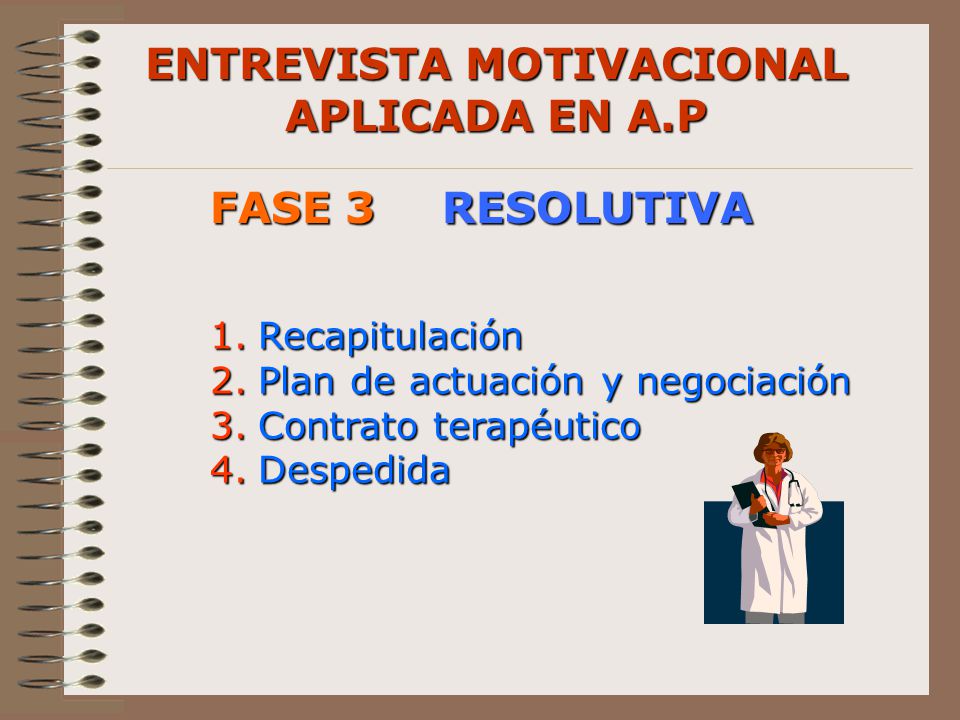 ENTREVISTA MOTIVACIONAL APLICADA EN A.P

FASE 3 RESOLUTIVA

1. Recapitulación
2. Plan de actuación y negociación
3. Contrato terapéutico
4. Despedida